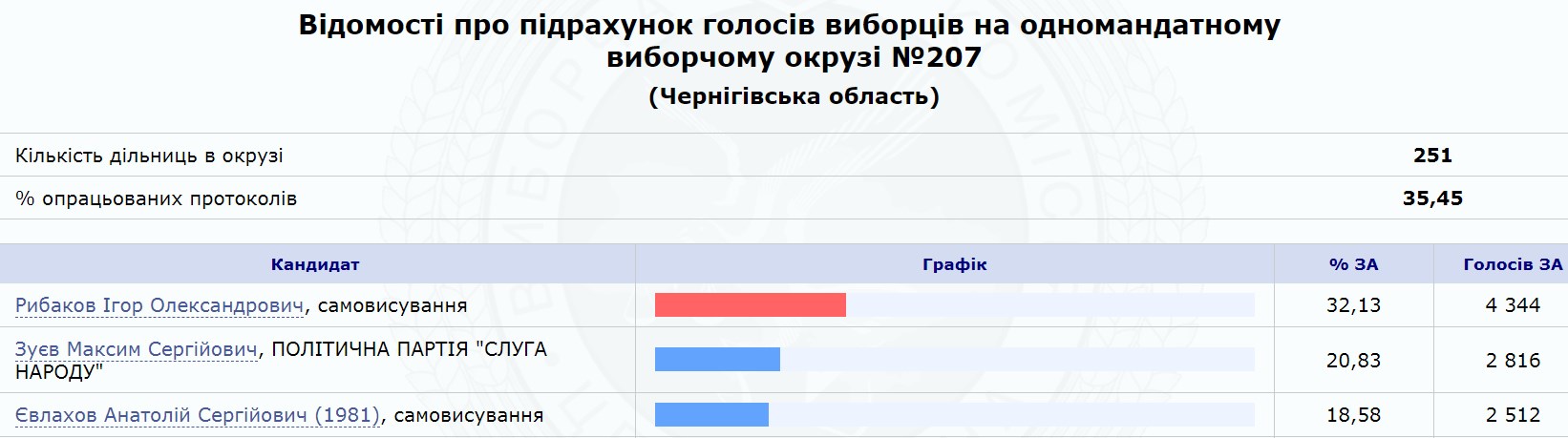 Відомості про підрахунок голосів виборців на одномандатному виборчому окрузі №207
(Чернігівська область)

| Кількість дільниць в окрузі | 251 |
|---|---|
| % опрацьованих протоколів | 35,45 |

| Кандидат | Графік | % ЗА | Голосів ЗА |
|---|---|---|---|
| Рибаков Ігор Олександрович, самовисування | | 32,13 | 4 344 |
| Зуєв Максим Сергійович, ПОЛІТИЧНА ПАРТІЯ "СЛУГА НАРОДУ" | | 20,83 | 2 816 |
| Євлахов Анатолій Сергійович (1981), самовисування | | 18,58 | 2 512 |